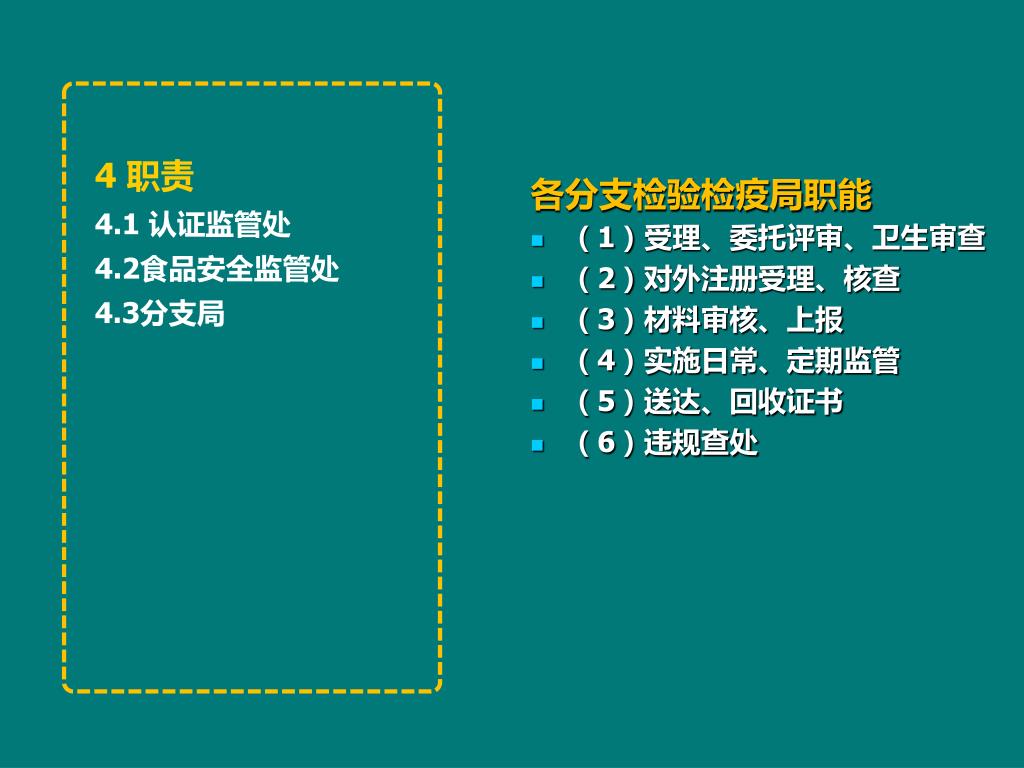 4 职责
4.1 认证监管处
4.2食品安全监管处
4.3分支局

各分支检验检疫局职能
（1）受理、委托评审、卫生审查
（2）对外注册受理、核查
（3）材料审核、上报
（4）实施日常、定期监管
（5）送达、回收证书
（6）违规查处